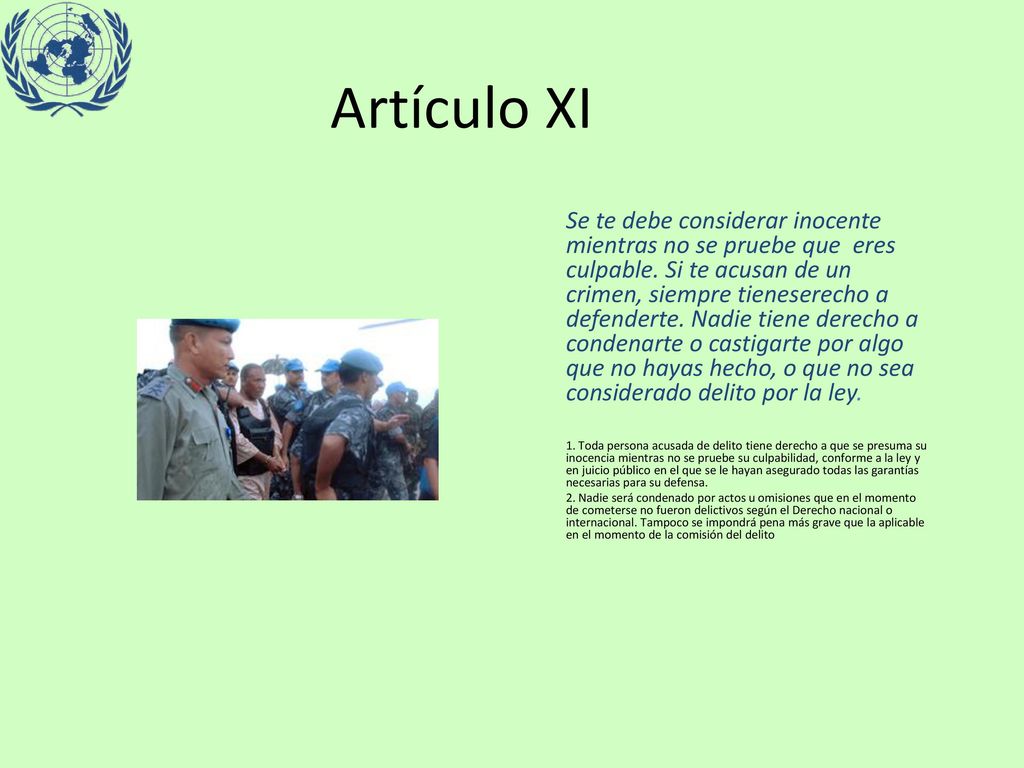 Artículo XI

Se te debe considerar inocente mientras no se pruebe que eres culpable. Si te acusan de un crimen, siempre tieneserecho a defenderte. Nadie tiene derecho a condenarte o castigarte por algo que no hayas hecho, o que no sea considerado delito por la ley.

1. Toda persona acusada de delito tiene derecho a que se presuma su inocencia mientras no se pruebe su culpabilidad, conforme a la ley y en juicio público en el que se le hayan asegurado todas las garantías necesarias para su defensa.

2. Nadie será condenado por actos u omisiones que en el momento de cometerse no fueron delictivos según el Derecho nacional o internacional. Tampoco se impondrá pena más grave que la aplicable en el momento de la comisión del delito